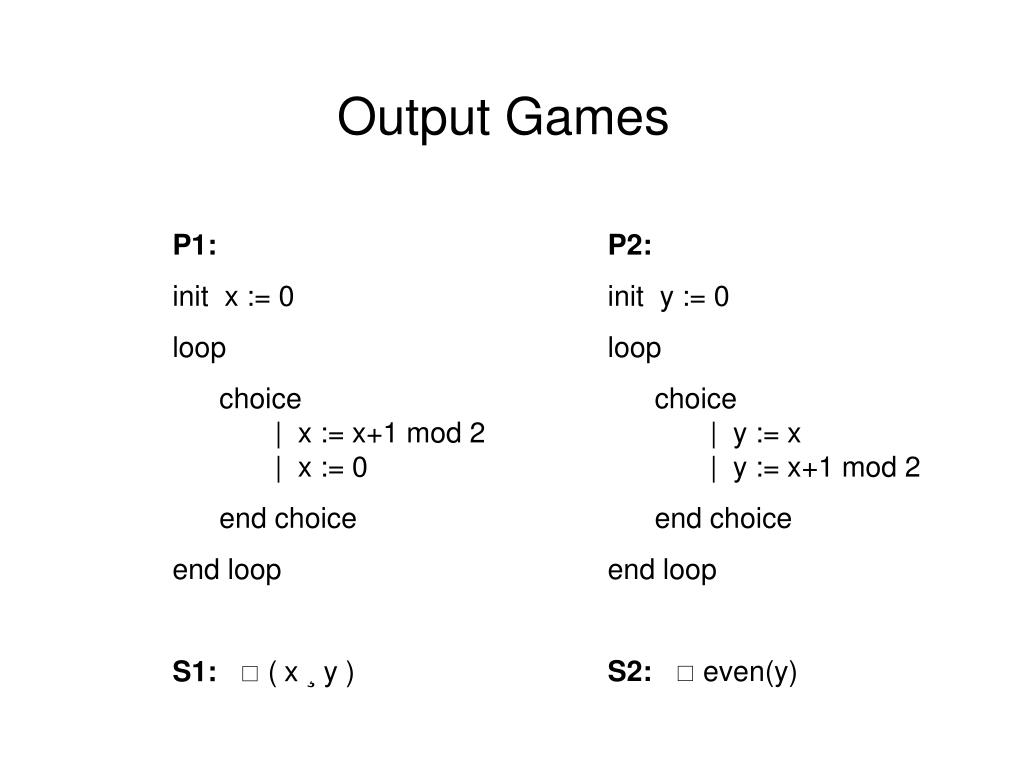 Output Games

P1:

init x := 0

loop

choice
| x := x+1 mod 2
| x := 0

end choice

end loop

S1: □ ( x ¸ y )

P2:

init y := 0

loop

choice
| y := x
| y := x+1 mod 2

end choice

end loop

S2: □ even(y)